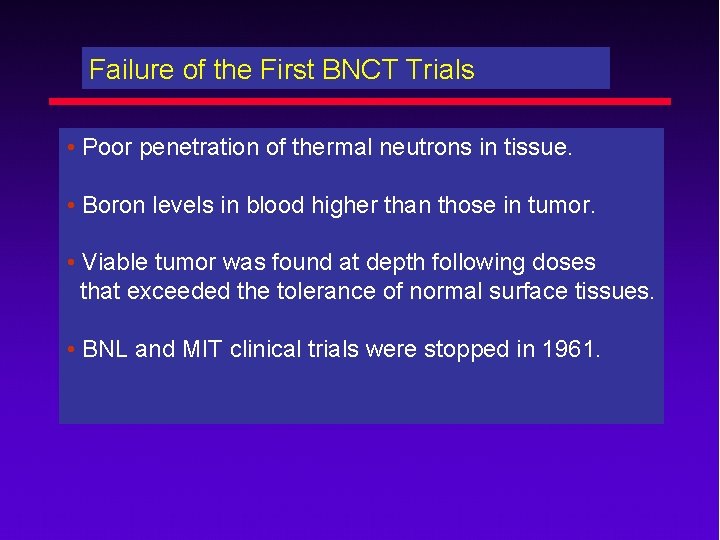 Failure of the First BNCT Trials

• Poor penetration of thermal neutrons in tissue.

• Boron levels in blood higher than those in tumor.

• Viable tumor was found at depth following doses that exceeded the tolerance of normal surface tissues.

• BNL and MIT clinical trials were stopped in 1961.